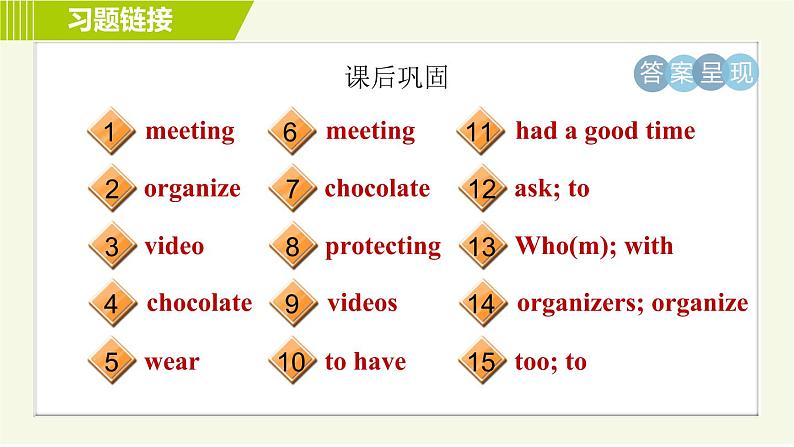 习题链接

课后巩固

答案呈现

1 meeting
2 organize
3 video
4 chocolate
5 wear

6 meeting
7 chocolate
8 protecting
9 videos
10 to have

11 had a good time
12 ask; to
13 Who(m); with
14 organizers; organize
15 too; to